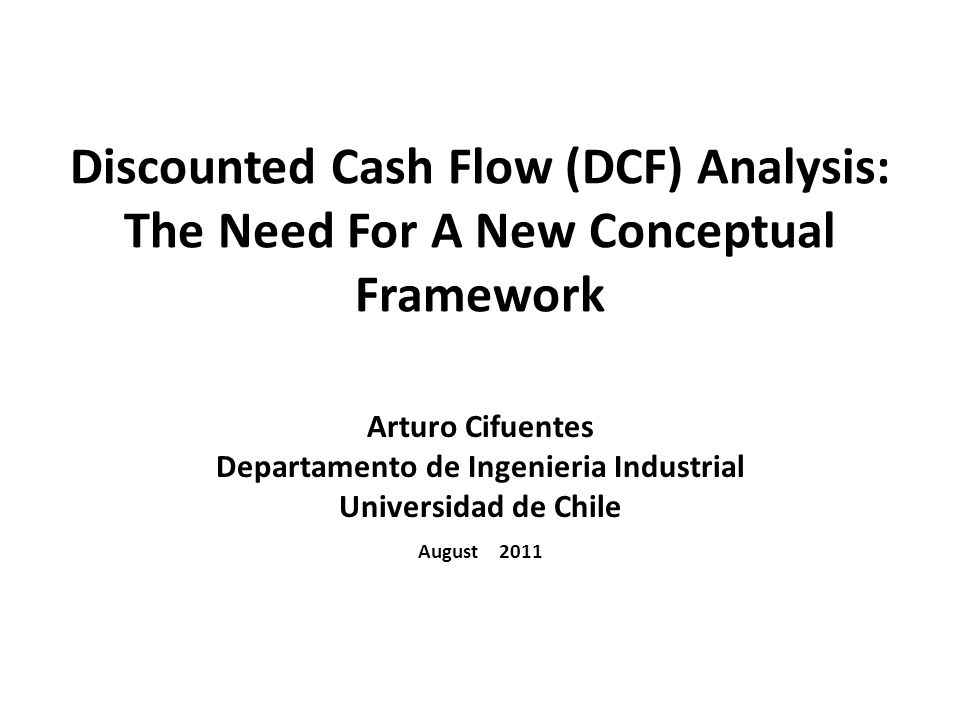 Discounted Cash Flow (DCF) Analysis: The Need For A New Conceptual Framework

Arturo Cifuentes
Departamento de Ingenieria Industrial
Universidad de Chile

August 2011